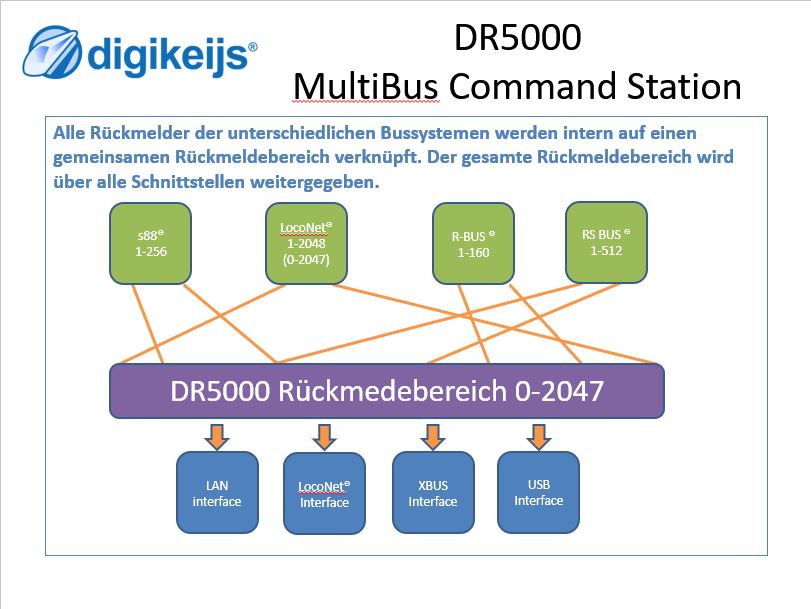 digikeijs®

DR5000
MultiBus Command Station

Alle Rückmelder der unterschiedlichen Bussystemen werden intern auf einen gemeinsamen Rückmeldebereich verknüpft. Der gesamte Rückmeldebereich wird über alle Schnittstellen weitergegeben.

s88®
1-256

LocoNet®
1-2048
(0-2047)

R-BUS ®
1-160

RS BUS ®
1-512

DR5000 Rückmedebereich 0-2047

LAN
interface

LocoNet®
Interface

XBUS
Interface

USB
Interface